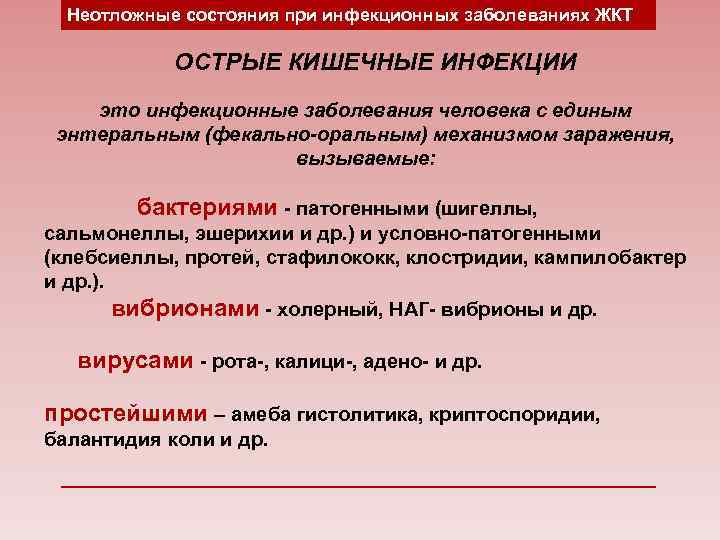 Неотложные состояния при инфекционных заболеваниях ЖКТ

ОСТРЫЕ КИШЕЧНЫЕ ИНФЕКЦИИ

это инфекционные заболевания человека с единым энтеральным (фекально-оральным) механизмом заражения, вызываемые:

бактериями - патогенными (шигеллы, сальмонеллы, эшерихии и др.) и условно-патогенными (клебсиеллы, протей, стафилококк, клостридии, кампилобактер и др.).

вибрионами - холерный, НАГ- вибрионы и др.

вирусами - рота-, калици-, адено- и др.

простейшими – амеба гистолитика, криптоспоридии, балантидия коли и др.